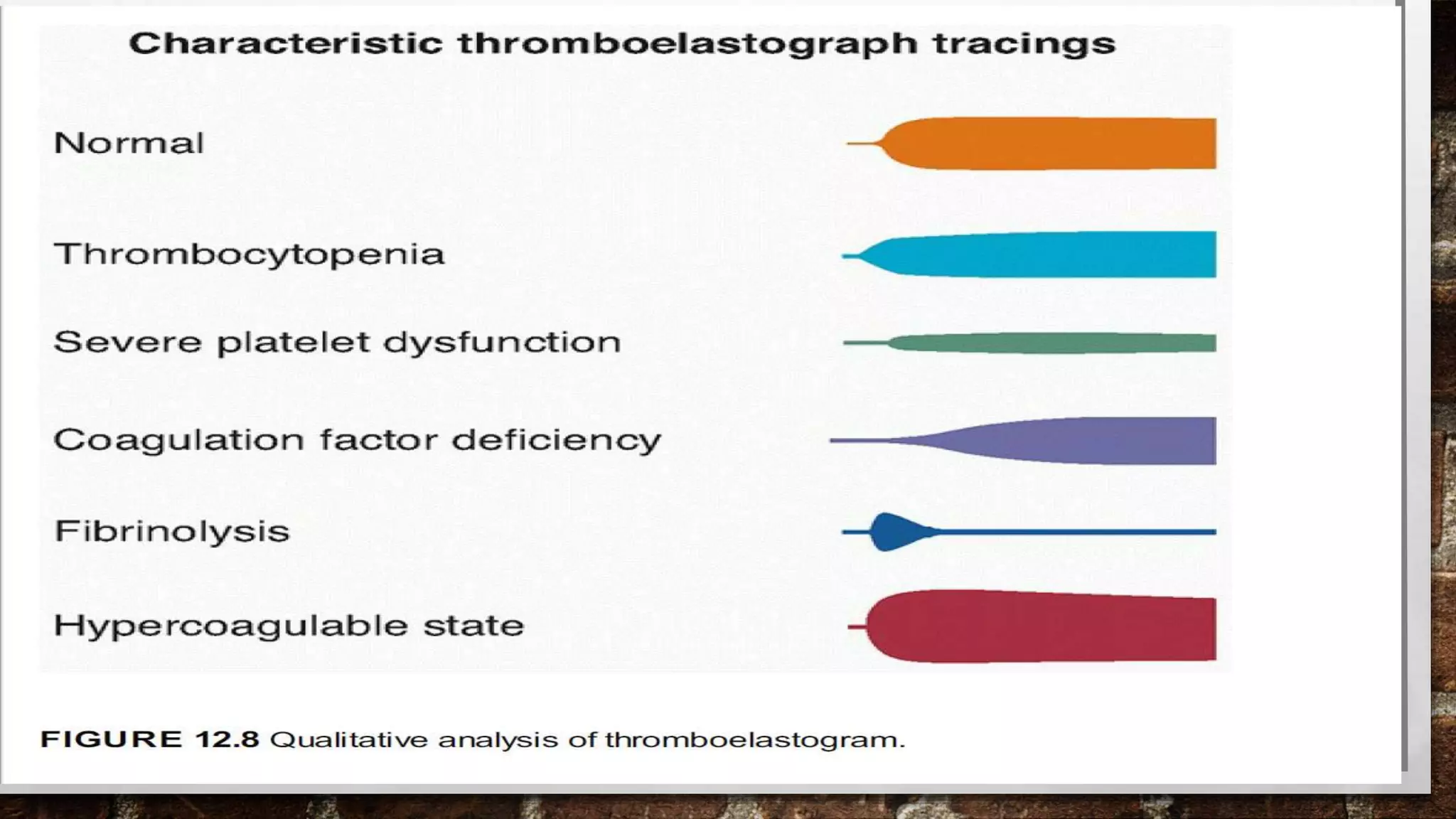 Characteristic thromboelastograph tracings

Normal

Thrombocytopenia

Severe platelet dysfunction

Coagulation factor deficiency

Fibrinolysis

Hypercoagulable state

FIGURE 12.8 Qualitative analysis of thromboelastogram.